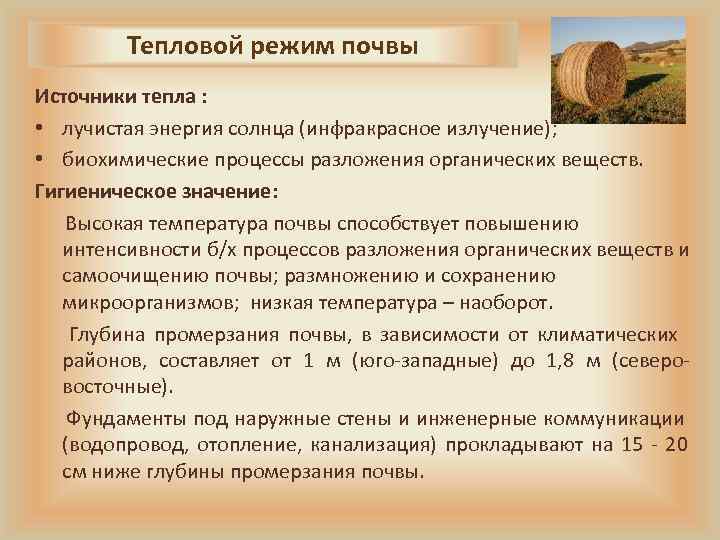 Тепловой режим почвы

Источники тепла :

• лучистая энергия солнца (инфракрасное излучение);
• биохимические процессы разложения органических веществ.

Гигиеническое значение:

Высокая температура почвы способствует повышению интенсивности б/х процессов разложения органических веществ и самоочищению почвы; размножению и сохранению микроорганизмов; низкая температура – наоборот.

Глубина промерзания почвы, в зависимости от климатических районов, составляет от 1 м (юго-западные) до 1,8 м (северо-восточные).

Фундаменты под наружные стены и инженерные коммуникации (водопровод, отопление, канализация) прокладывают на 15 - 20 см ниже глубины промерзания почвы.